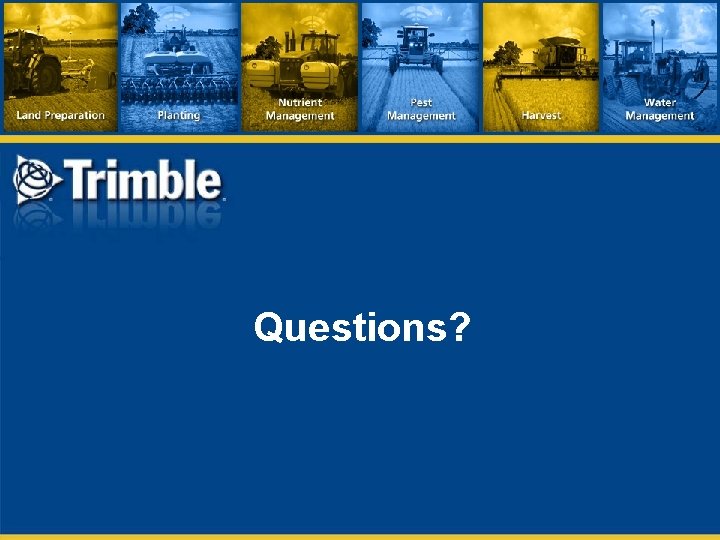 Land Preparation

Planting

Nutrient Management

Pest Management

Harvest

Water Management

Trimble

Questions?